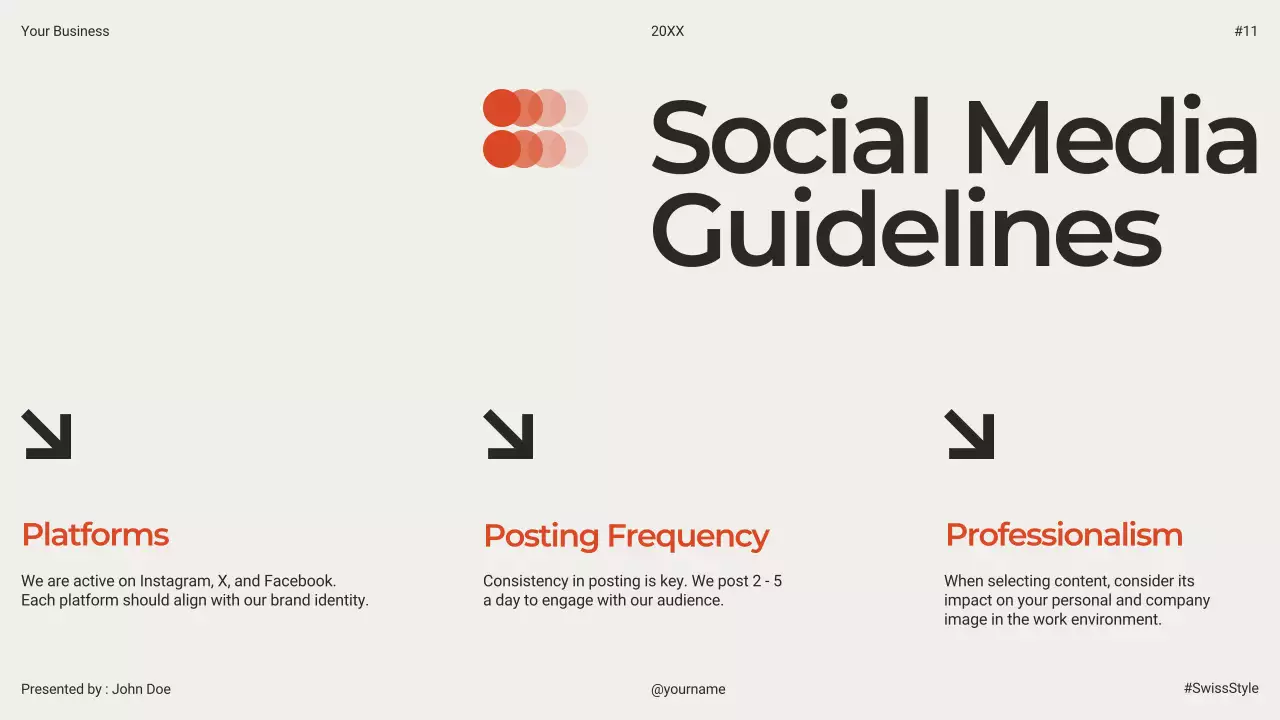 Your Business

20XX

#11

Social Media Guidelines

Platforms

We are active on Instagram, X, and Facebook. Each platform should align with our brand identity.

Posting Frequency

Consistency in posting is key. We post 2 - 5 a day to engage with our audience.

Professionalism

When selecting content, consider its impact on your personal and company image in the work environment.

Presented by : John Doe

@yourname

#SwissStyle